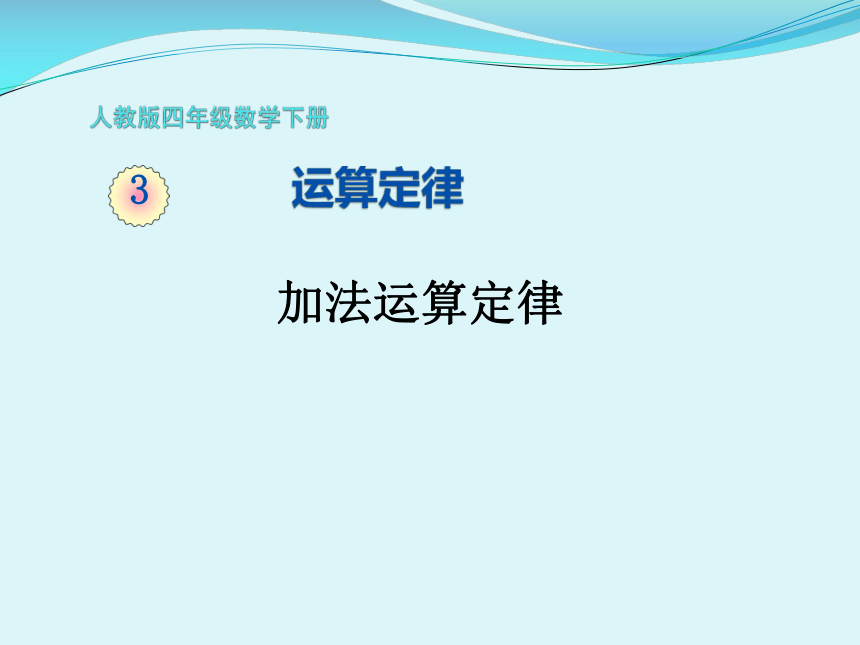 人教版四年级数学下册

3 运算定律

加法运算定律